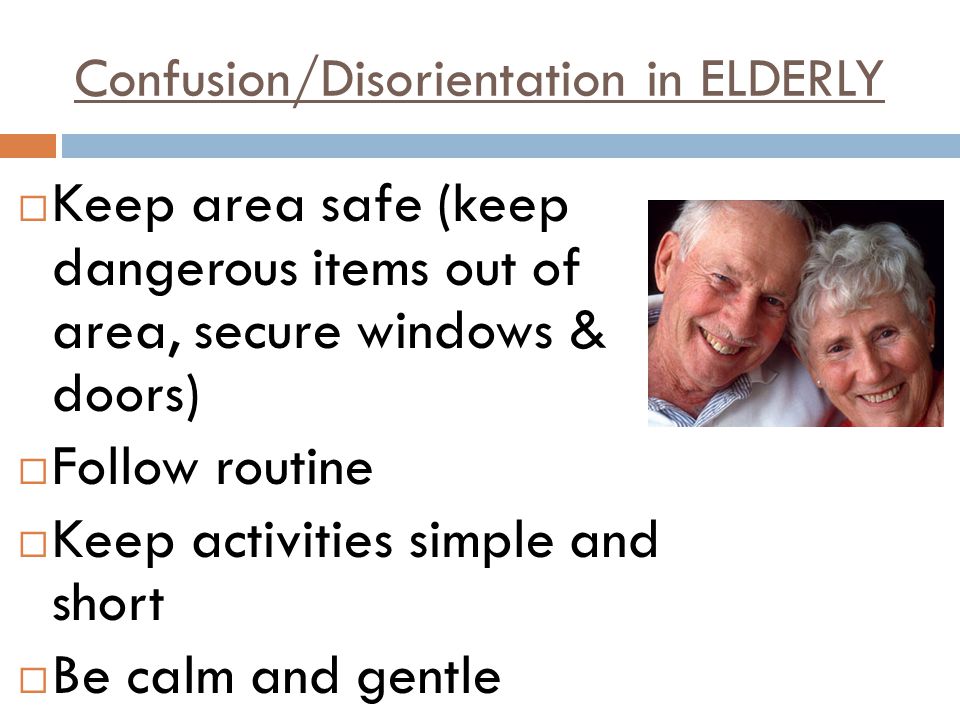 Confusion/Disorientation in ELDERLY

□ Keep area safe (keep dangerous items out of area, secure windows & doors)

□ Follow routine

□ Keep activities simple and short

□ Be calm and gentle